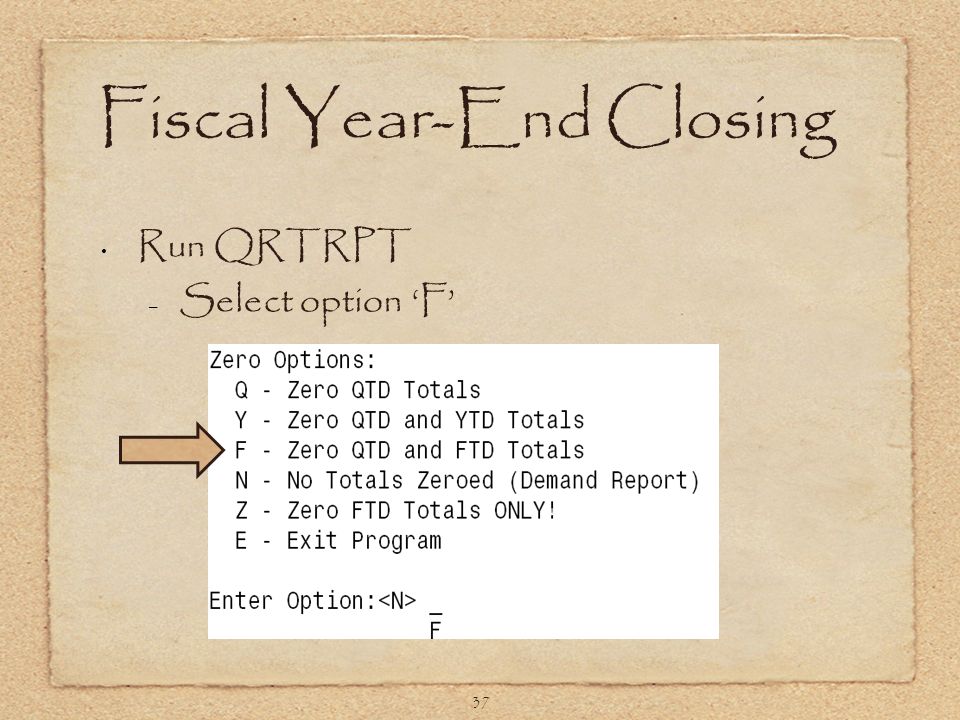 Fiscal Year-End Closing

• Run QRTRPT
– Select option 'F'

Zero Options:
Q - Zero QTD Totals
Y - Zero QTD and YTD Totals
F - Zero QTD and FTD Totals
N - No Totals Zeroed (Demand Report)
Z - Zero FTD Totals ONLY!
E - Exit Program

Enter Option:<N> _
F

37